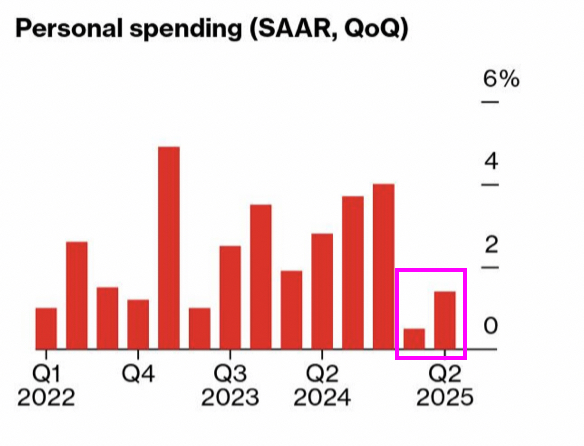 Personal spending (SAAR, QoQ)

6%
4
2
0

Q1
2022
Q4
Q3
2023
Q2
2024
Q2
2025